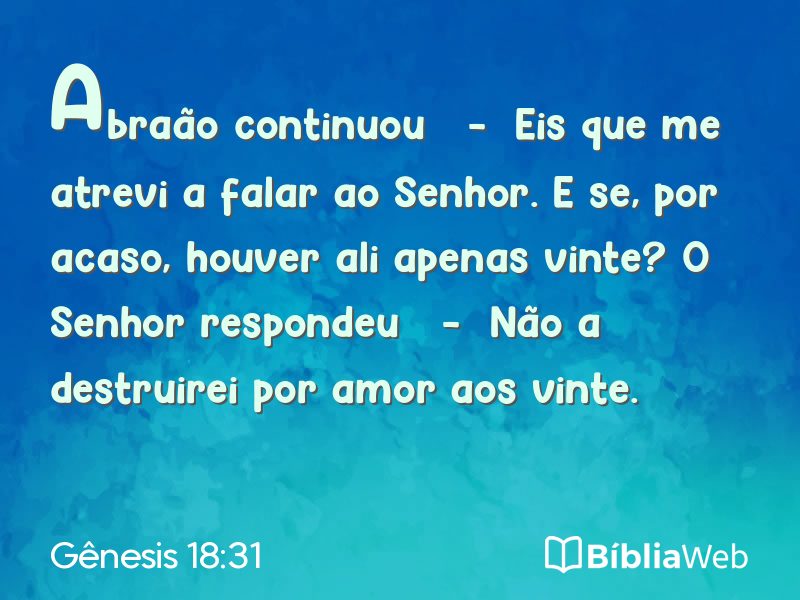 Abraão continuou - Eis que me atrevi a falar ao Senhor. E se, por acaso, houver ali apenas vinte? O Senhor respondeu - Não a destruirei por amor aos vinte.

Gênesis 18:31

BíbliaWeb